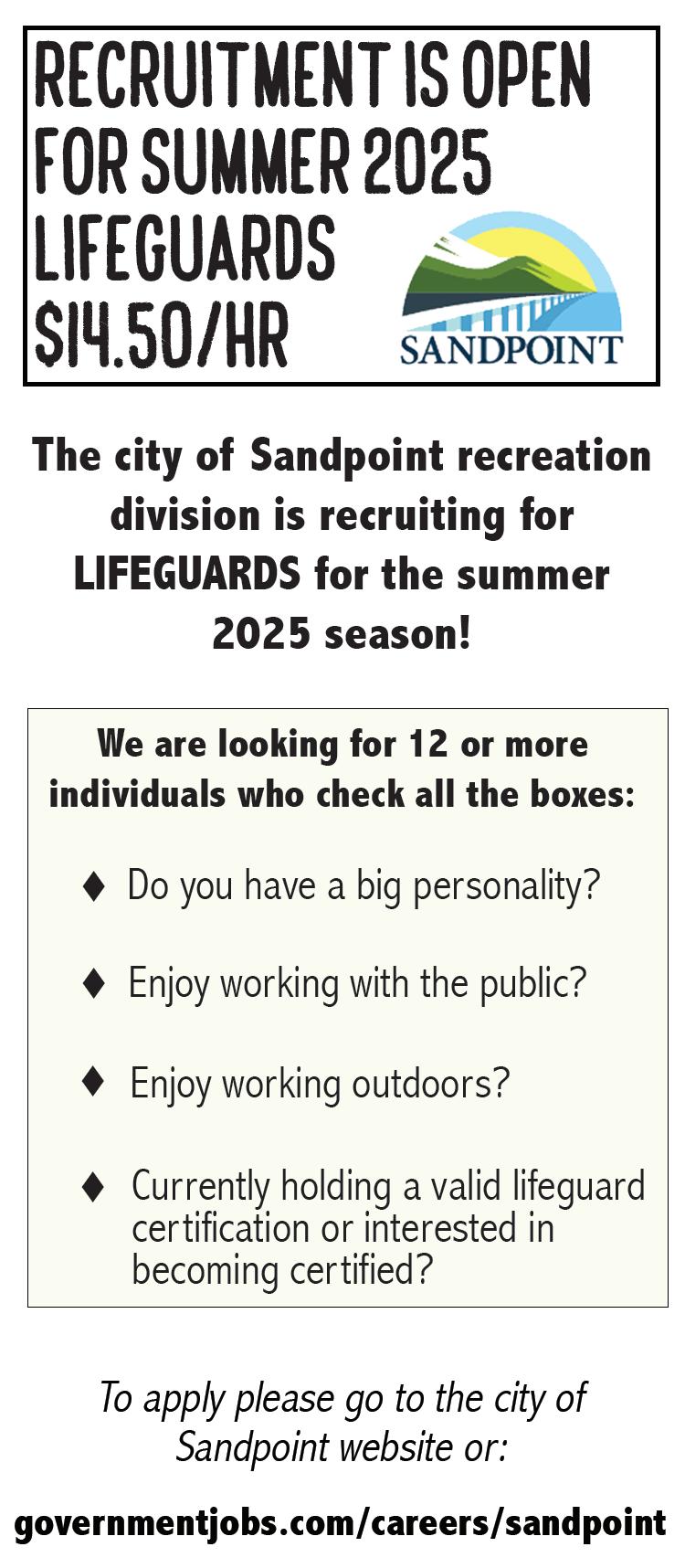 RECRUITMENT IS OPEN FOR SUMMER 2025 LIFEGUARDS $14.50/HR

SANDPOINT

The city of Sandpoint recreation division is recruiting for LIFEGUARDS for the summer 2025 season!

We are looking for 12 or more individuals who check all the boxes:

♦ Do you have a big personality?

♦ Enjoy working with the public?

♦ Enjoy working outdoors?

♦ Currently holding a valid lifeguard certification or interested in becoming certified?

To apply please go to the city of Sandpoint website or:

governmentjobs.com/careers/sandpoint